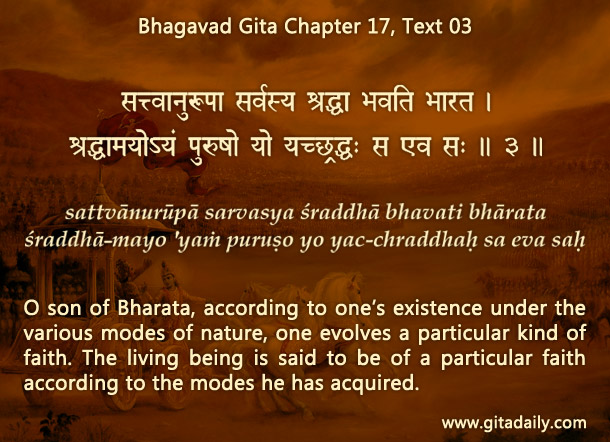 Bhagavad Gita Chapter 17, Text 03

सत्त्वानुरूपा सर्वस्य श्रद्धा भवति भारत ।
श्रद्धामयोऽयं पुरुषो यो यच्छ्रद्धः स एव सः ॥ ३ ॥

sattvānurūpā sarvasya śraddhā bhavati bhārata
śraddhā-mayo 'yaṁ puruṣo yo yac-chraddhaḥ sa eva saḥ

O son of Bharata, according to one's existence under the various modes of nature, one evolves a particular kind of faith. The living being is said to be of a particular faith according to the modes he has acquired.

www.gitadaily.com